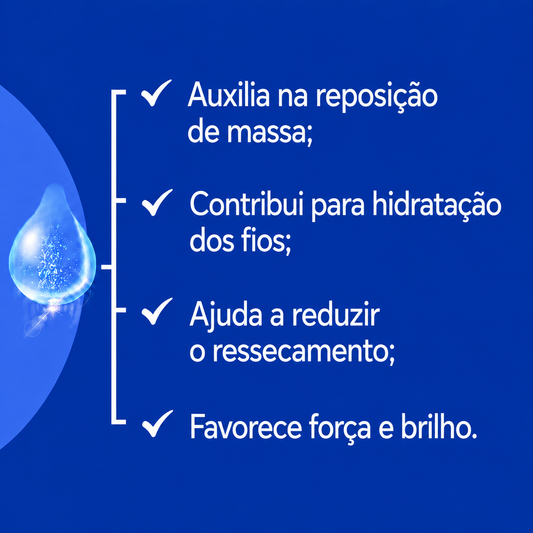 ✓ Auxilia na reposição de massa;

✓ Contribui para hidratação dos fios;

✓ Ajuda a reduzir o ressecamento;

✓ Favorece força e brilho.